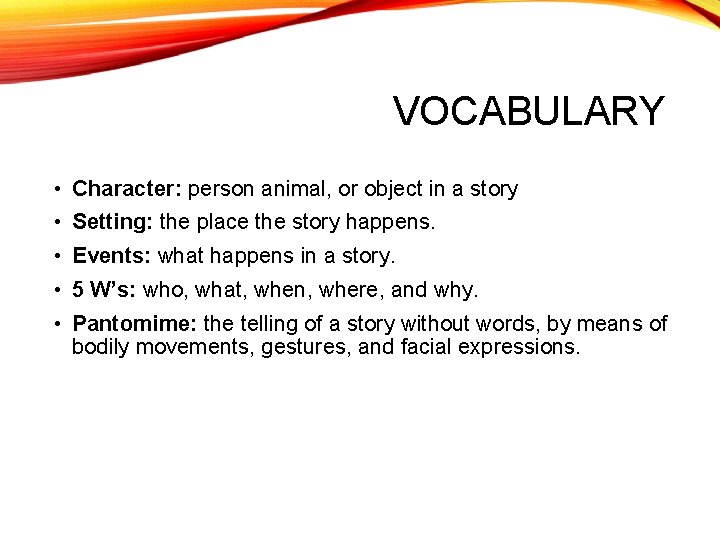 VOCABULARY

• Character: person animal, or object in a story
• Setting: the place the story happens.
• Events: what happens in a story.
• 5 W's: who, what, when, where, and why.
• Pantomime: the telling of a story without words, by means of bodily movements, gestures, and facial expressions.